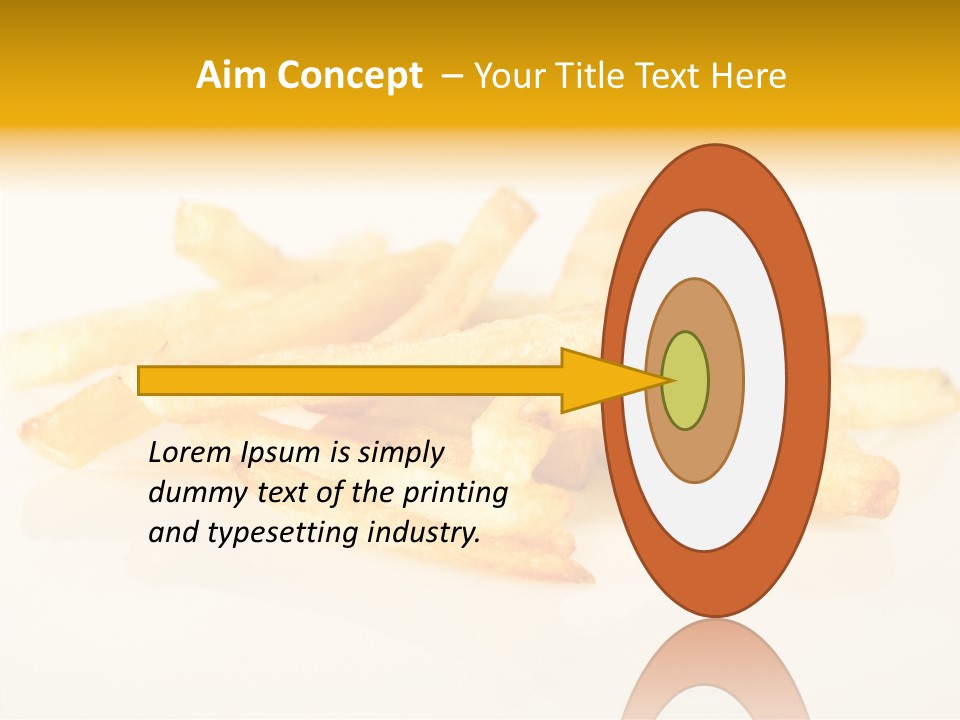 Aim Concept – Your Title Text Here

Lorem Ipsum is simply dummy text of the printing and typesetting industry.